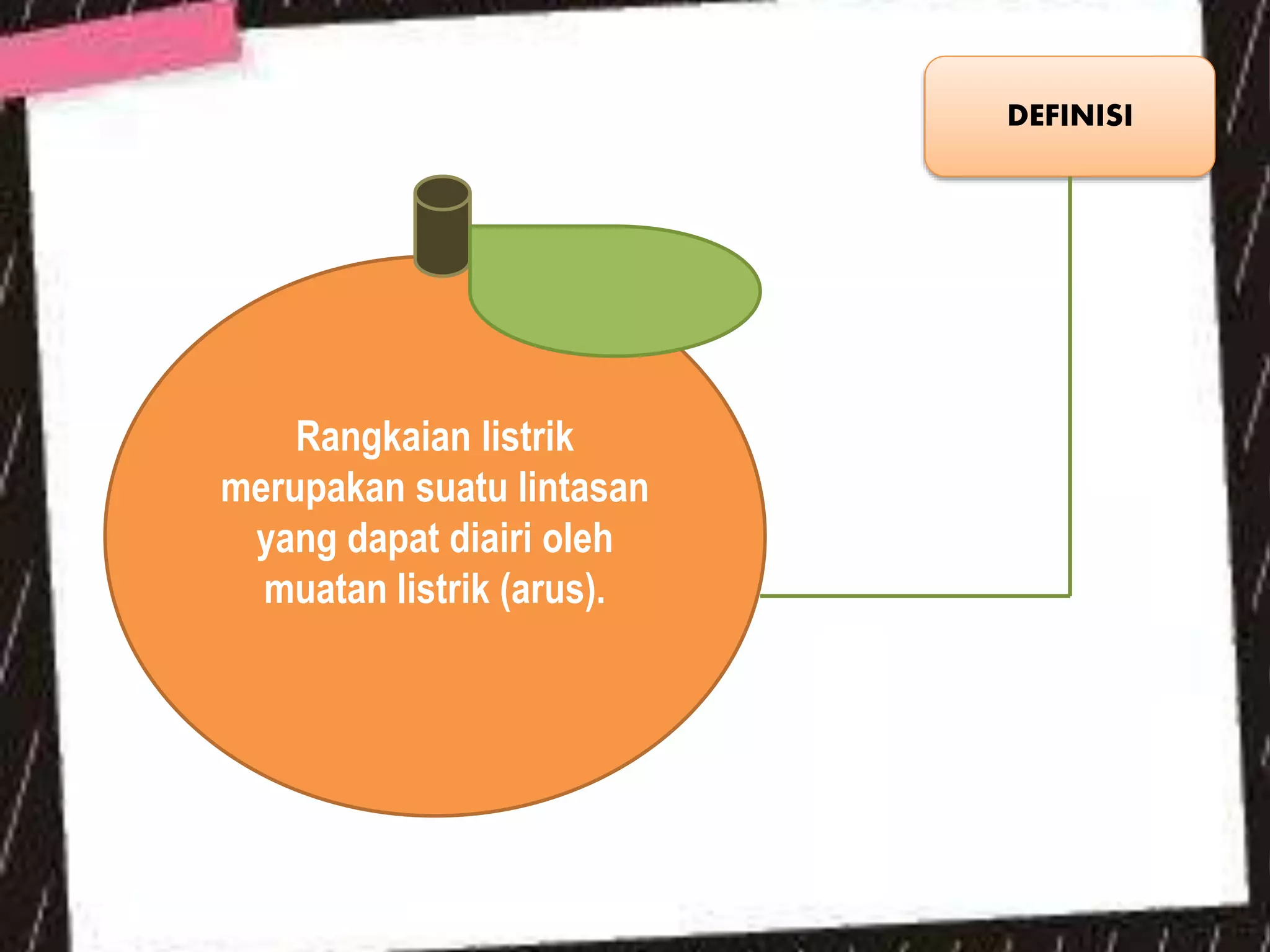 DEFINISI

Rangkaian listrik merupakan suatu lintasan yang dapat diairi oleh muatan listrik (arus).